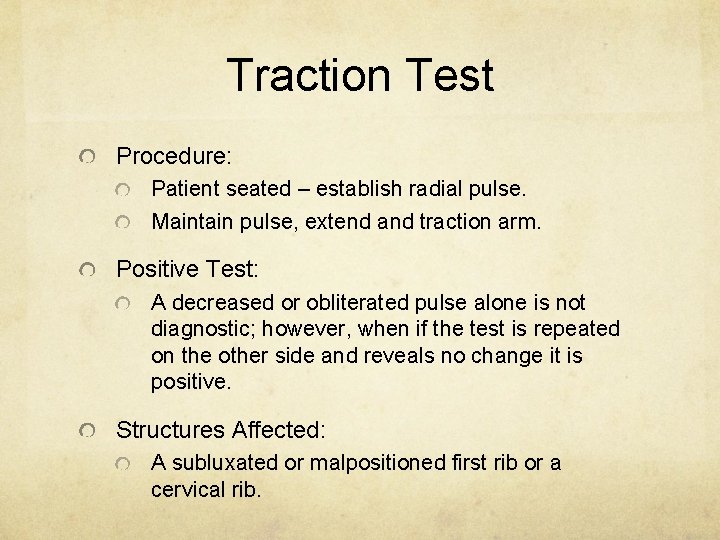 Traction Test

Procedure:

Patient seated – establish radial pulse.

Maintain pulse, extend and traction arm.

Positive Test:

A decreased or obliterated pulse alone is not diagnostic; however, when if the test is repeated on the other side and reveals no change it is positive.

Structures Affected:

A subluxated or malpositioned first rib or a cervical rib.